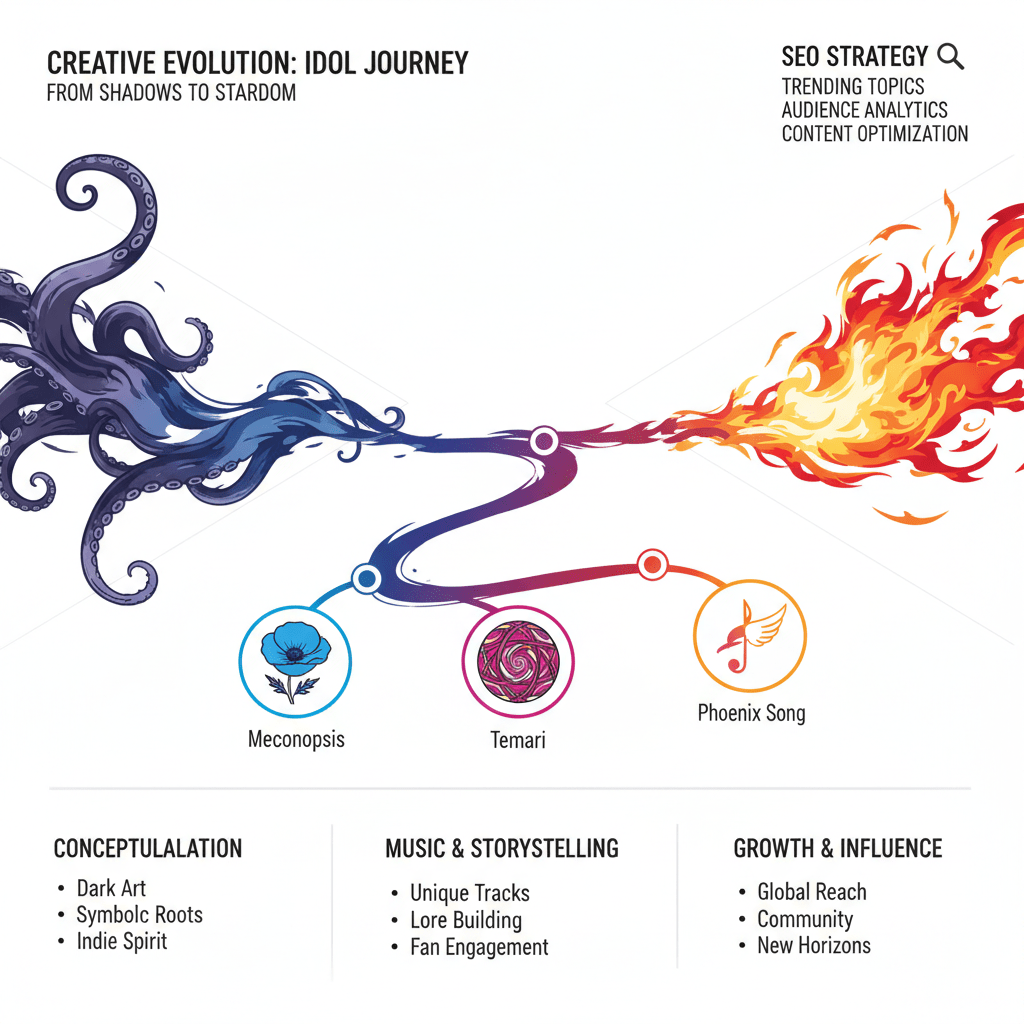 CREATIVE EVOLUTION: IDOL JOURNEY
FROM SHADOWS TO STARDOM

SEO STRATEGY
TRENDING TOPICS
AUDIENCE ANALYTICS
CONTENT OPTIMIZATION

Meconopsis

Temari

Phoenix Song

CONCEPTULALATION
• Dark Art
• Symbolc Roots
• Indie Spirit

MUSIC & STORYSTELLING
• Unique Tracks
• Lore Building
• Fan Engagement

GROWTH & INFLUENCE
• Global Reach
• Community
• New Horizons